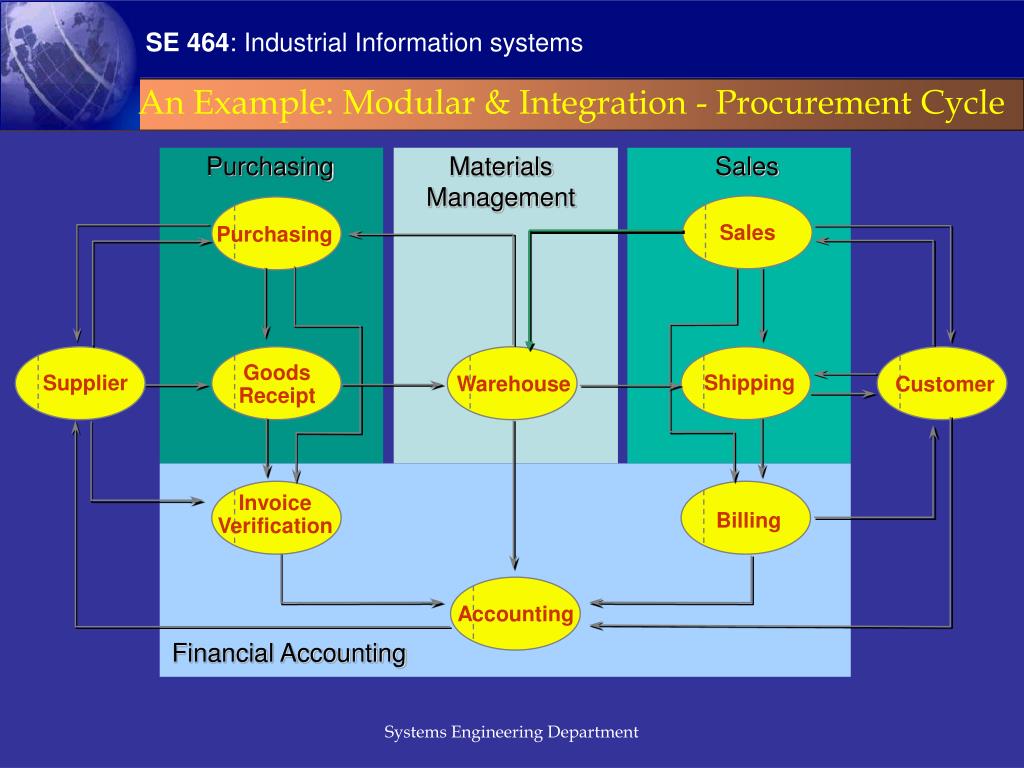 SE 464: Industrial Information systems

An Example: Modular & Integration - Procurement Cycle

Purchasing

Materials Management

Sales

Purchasing

Sales

Supplier

Goods Receipt

Warehouse

Shipping

Customer

Invoice Verification

Billing

Accounting

Financial Accounting

Systems Engineering Department